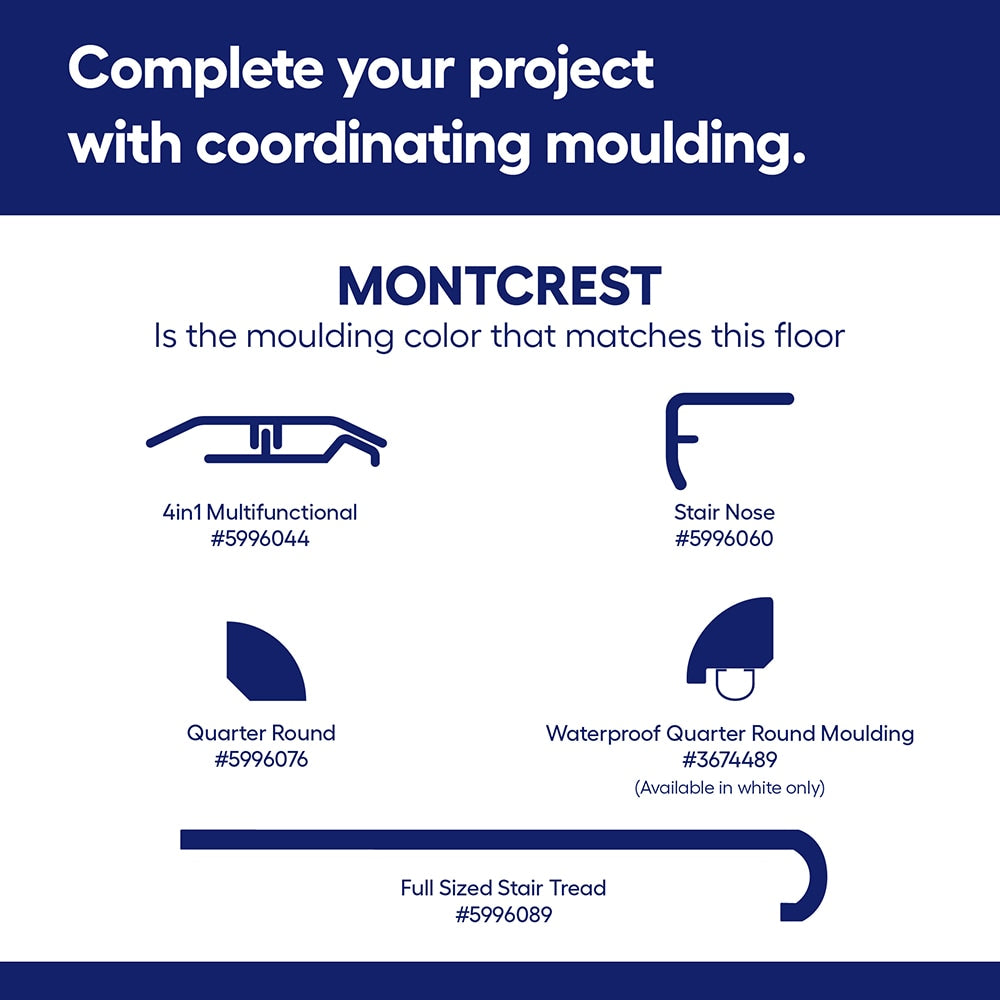 Complete your project with coordinating moulding.

MONTCREST
Is the moulding color that matches this floor

4in1 Multifunctional
#5996044

Stair Nose
#5996060

Quarter Round
#5996076

Waterproof Quarter Round Moulding
#3674489
(Available in white only)

Full Sized Stair Tread
#5996089